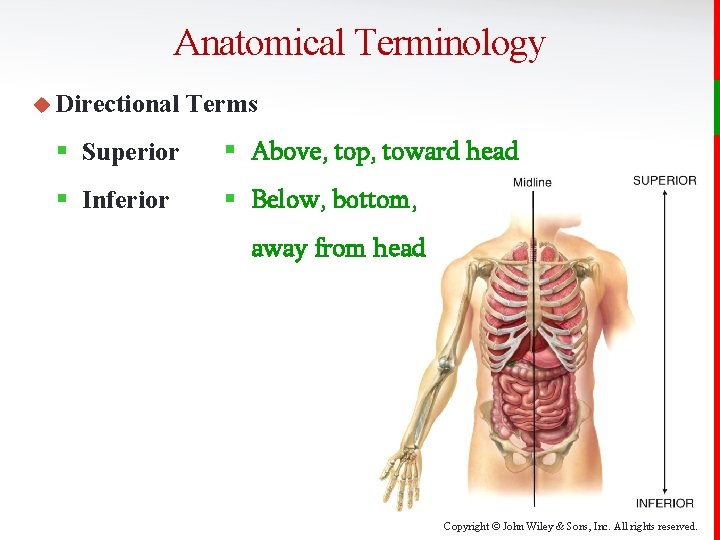 Anatomical Terminology

Directional Terms

Superior

Inferior

Above, top, toward head

Below, bottom, away from head

Midline

SUPERIOR

INFERIOR

Copyright © John Wiley & Sons, Inc. All rights reserved.